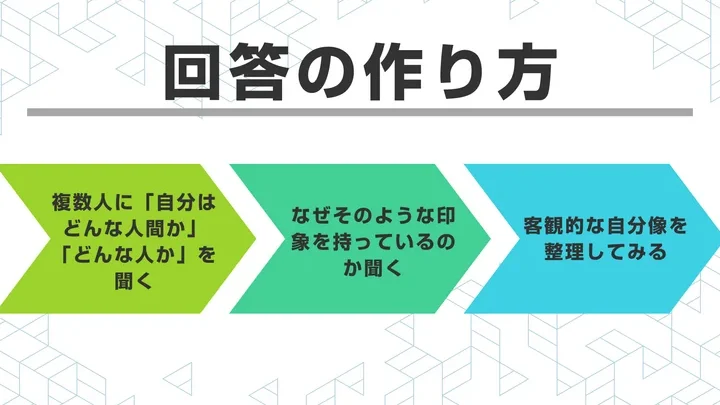 回答の作り方

複数人に「自分はどんな人間か」「どんな人か」を聞く

なぜそのような印象を持っているのか聞く

客観的な自分像を整理してみる